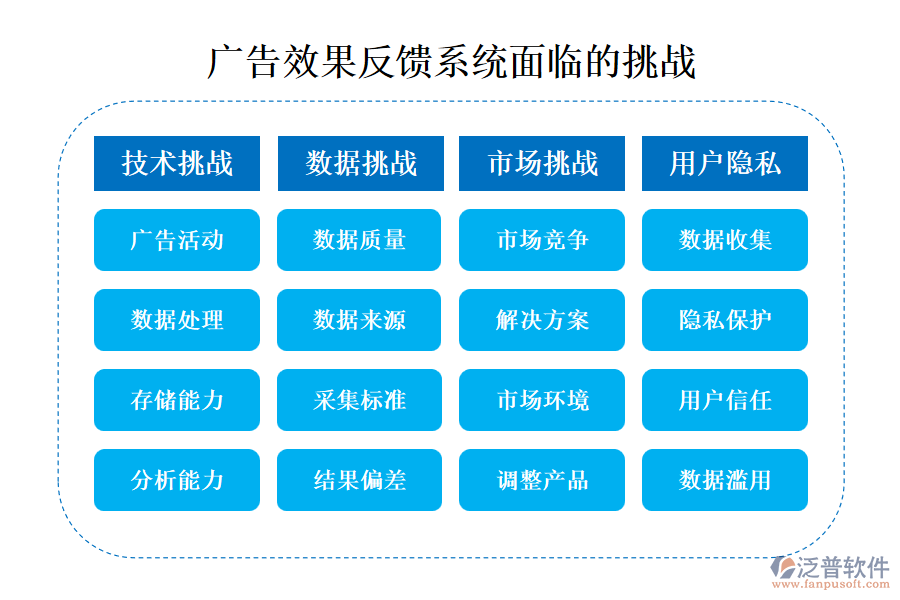 广告效果反馈系统面临的挑战

| 技术挑战 | 数据挑战 | 市场挑战 | 用户隐私 |
|---|---|---|---|
| 广告活动 | 数据质量 | 市场竞争 | 数据收集 |
| 数据处理 | 数据来源 | 解决方案 | 隐私保护 |
| 存储能力 | 采集标准 | 市场环境 | 用户信任 |
| 分析能力 | 结果偏差 | 调整产品 | 数据滥用 |

泛普软件
www.fanpusoft.com